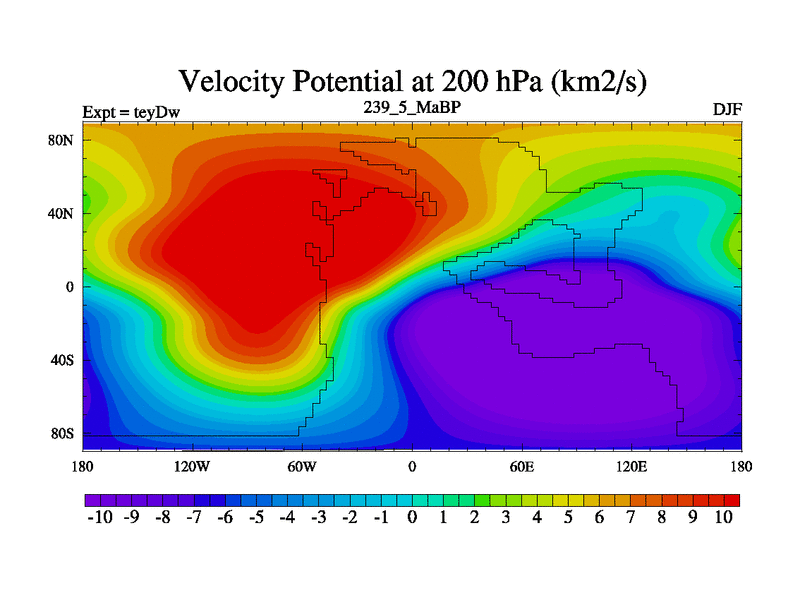 Velocity Potential at 200 hPa (km2/s)

Expt = teyDw

239_5_MaBP

DJF

80N
40N
0
40S
80S

180
120W
60W
0
60E
120E
180

-10 -9 -8 -7 -6 -5 -4 -3 -2 -1 0 1 2 3 4 5 6 7 8 9 10